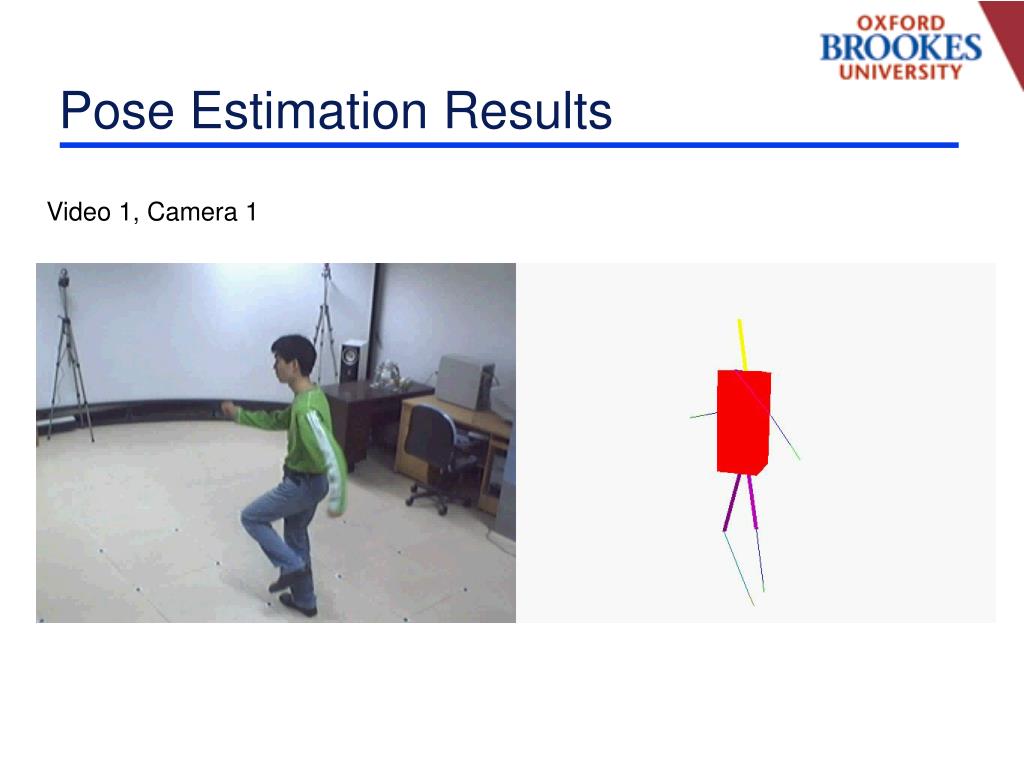 OXFORD
BROOKES
UNIVERSITY

Pose Estimation Results

Video 1, Camera 1